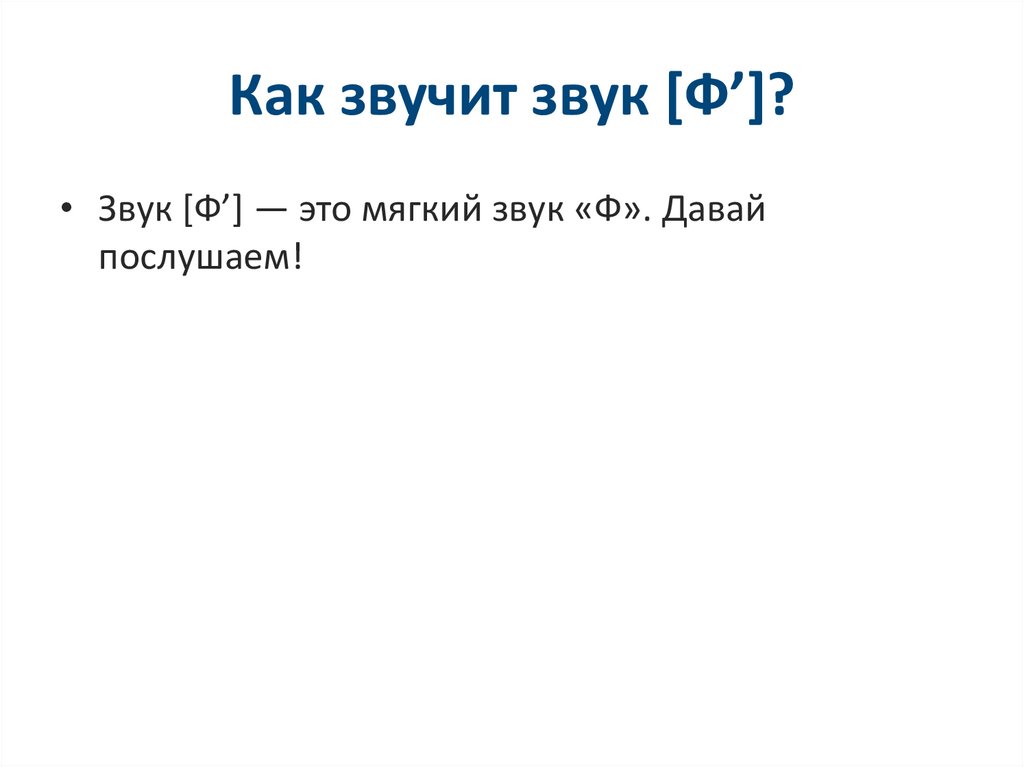 Как звучит звук [Ф’]?

• Звук [Ф’] — это мягкий звук «Ф». Давай послушаем!